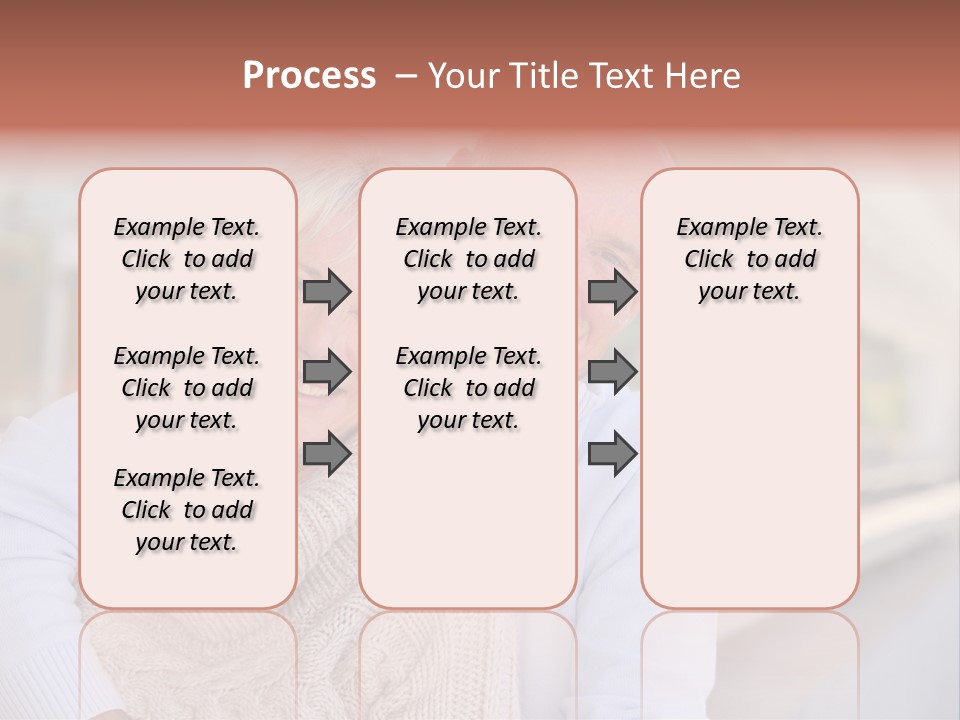 Process – Your Title Text Here

Example Text. Click to add your text.

Example Text. Click to add your text.

Example Text. Click to add your text.

Example Text. Click to add your text.

Example Text. Click to add your text.

Example Text. Click to add your text.